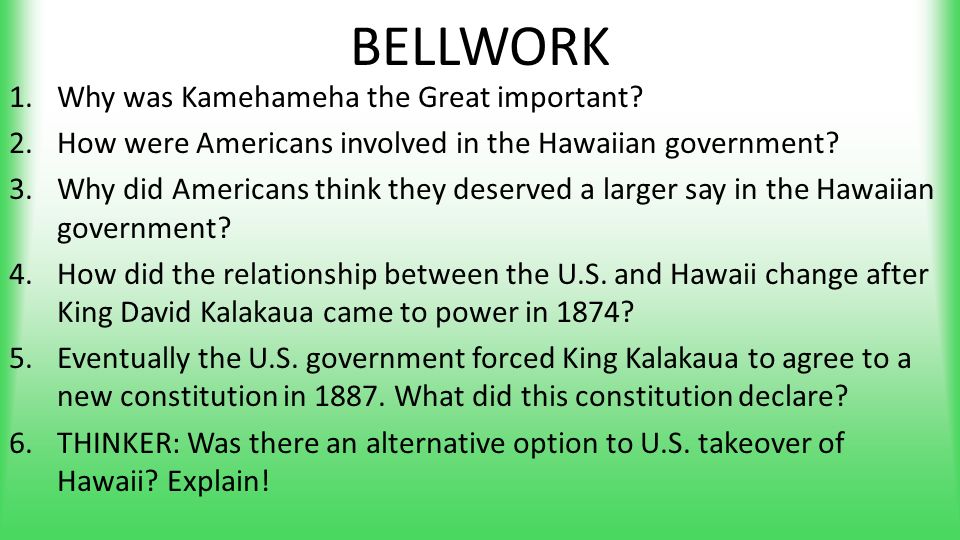 BELLWORK

1. Why was Kamehameha the Great important?
2. How were Americans involved in the Hawaiian government?
3. Why did Americans think they deserved a larger say in the Hawaiian government?
4. How did the relationship between the U.S. and Hawaii change after King David Kalakaua came to power in 1874?
5. Eventually the U.S. government forced King Kalakaua to agree to a new constitution in 1887. What did this constitution declare?
6. THINKER: Was there an alternative option to U.S. takeover of Hawaii? Explain!